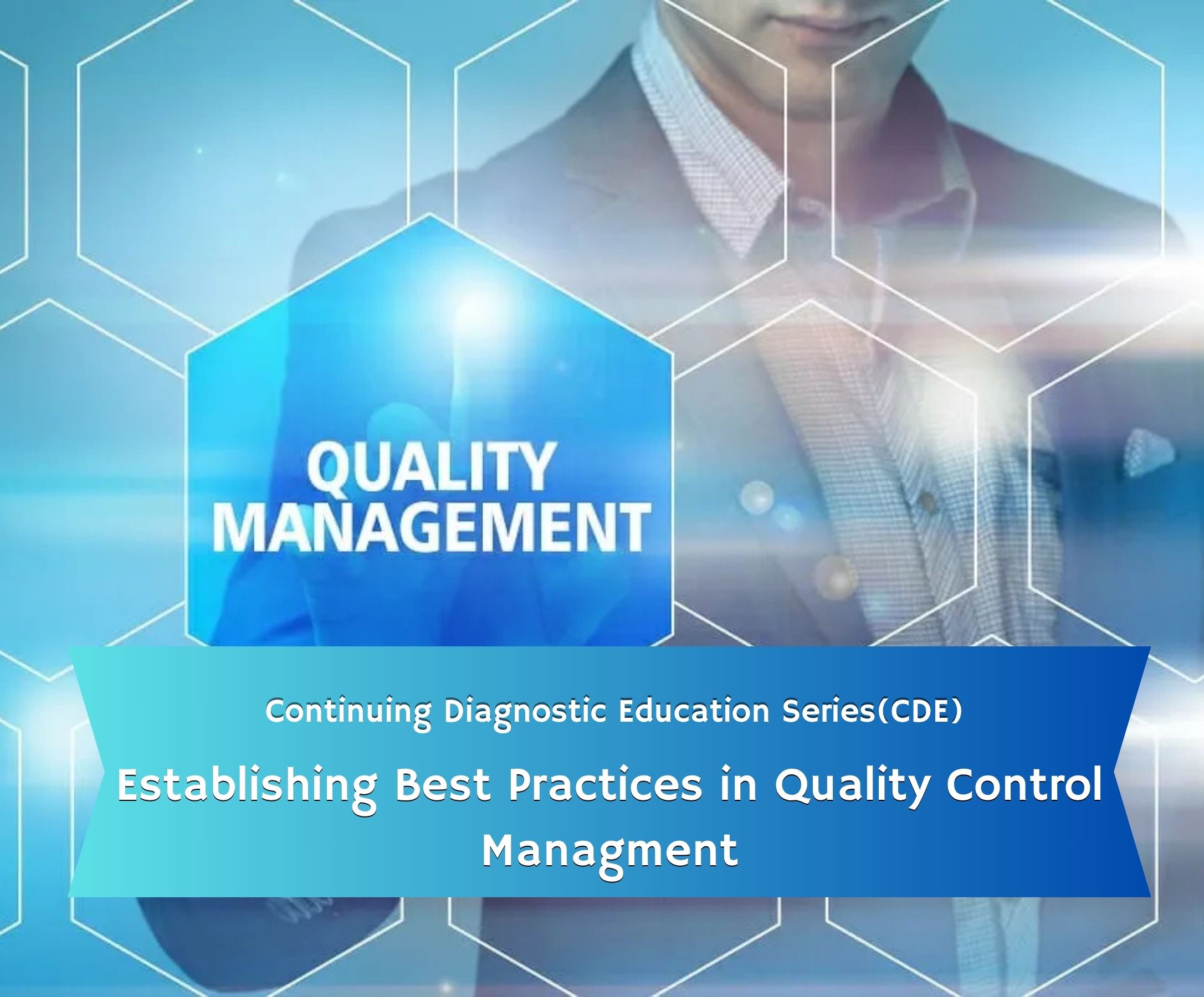 QUALITY
MANAGEMENT

Continuing Diagnostic Education Series(CDE)

Establishing Best Practices in Quality Control Managment